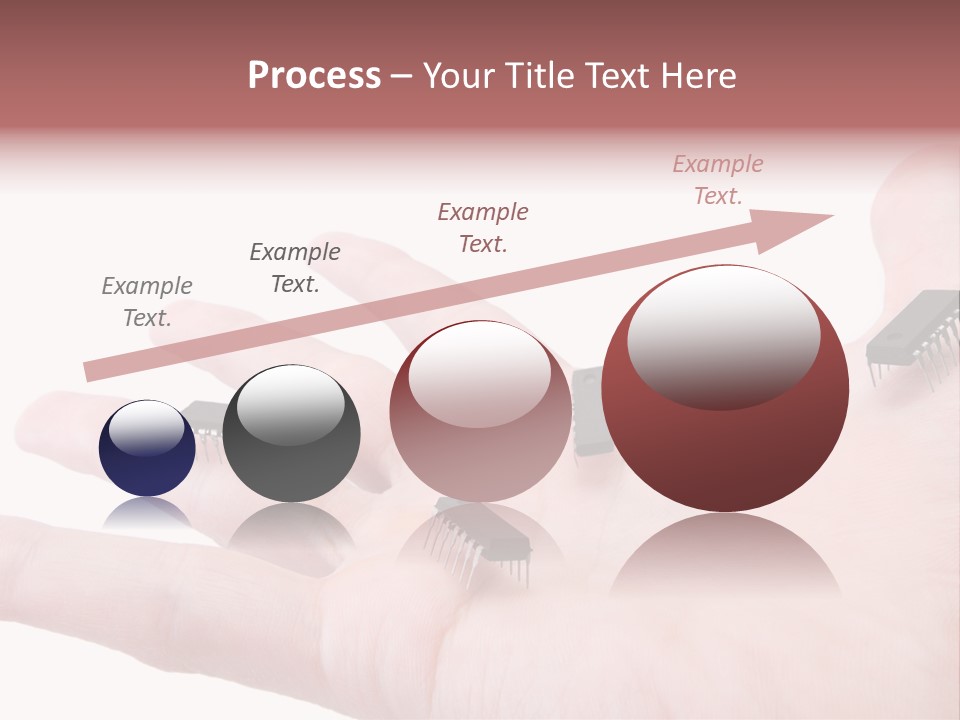 Process – Your Title Text Here

Example Text.

Example Text.

Example Text.

Example Text.